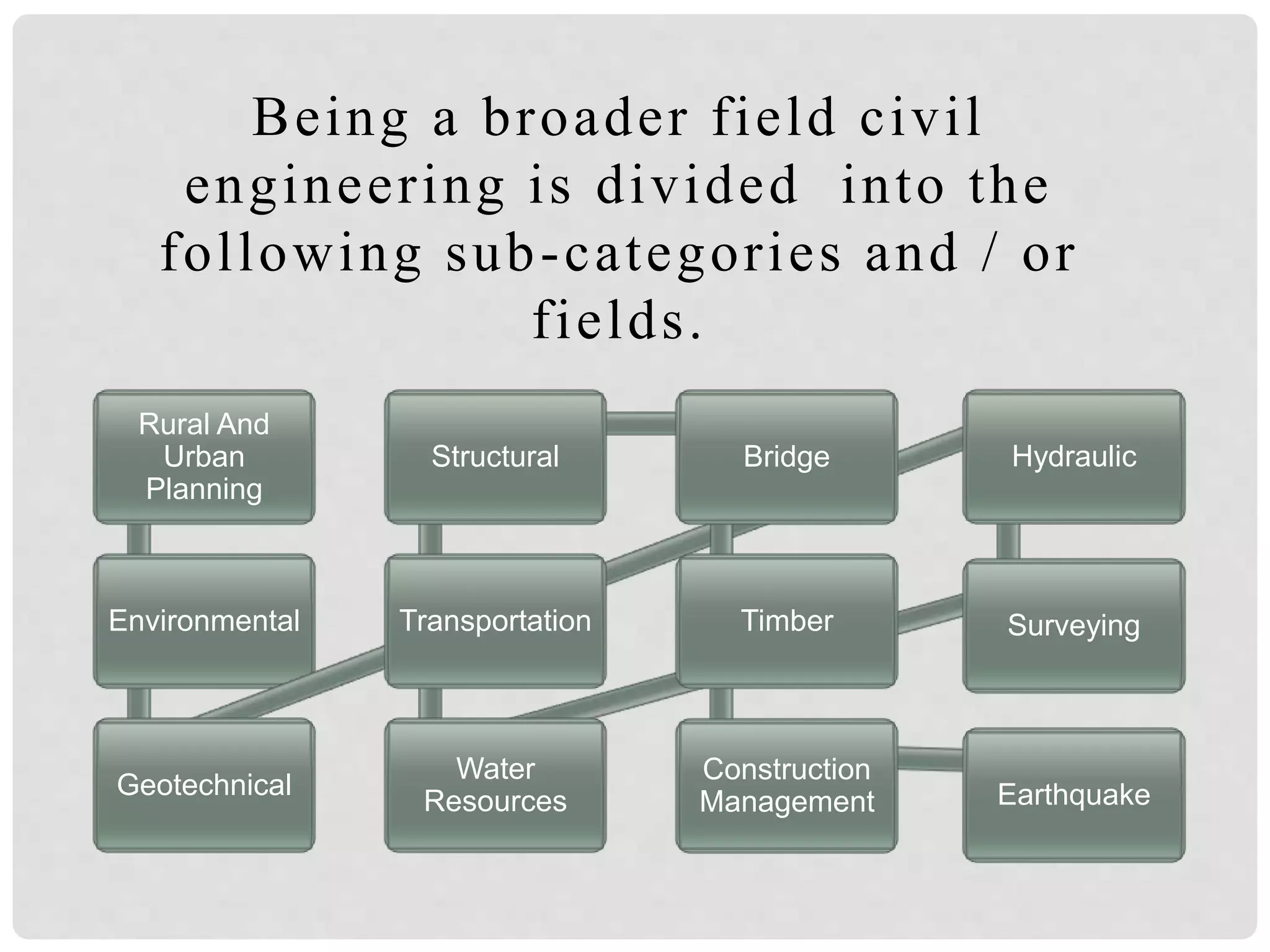 Being a broader field civil engineering is divided into the following sub-categories and / or fields.

Rural And Urban Planning

Environmental

Geotechnical

Structural

Transportation

Water Resources

Bridge

Timber

Construction Management

Hydraulic

Surveying

Earthquake